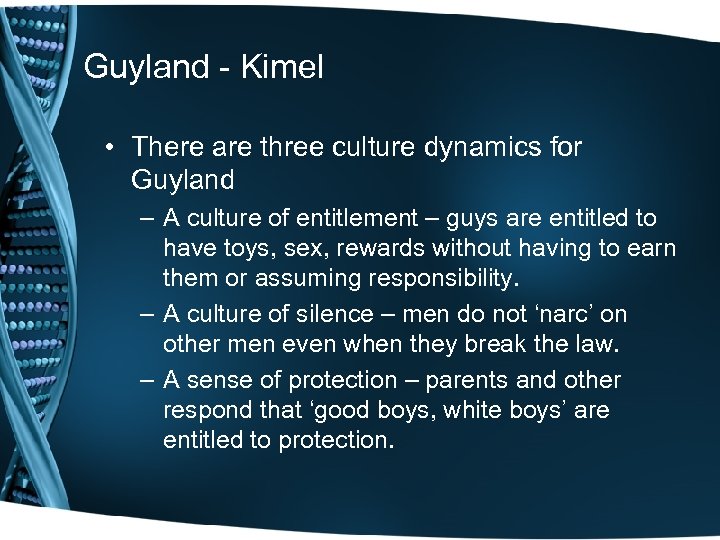 Guyland - Kimel

• There are three culture dynamics for Guyland

– A culture of entitlement – guys are entitled to have toys, sex, rewards without having to earn them or assuming responsibility.

– A culture of silence – men do not ‘narc’ on other men even when they break the law.

– A sense of protection – parents and other respond that ‘good boys, white boys’ are entitled to protection.